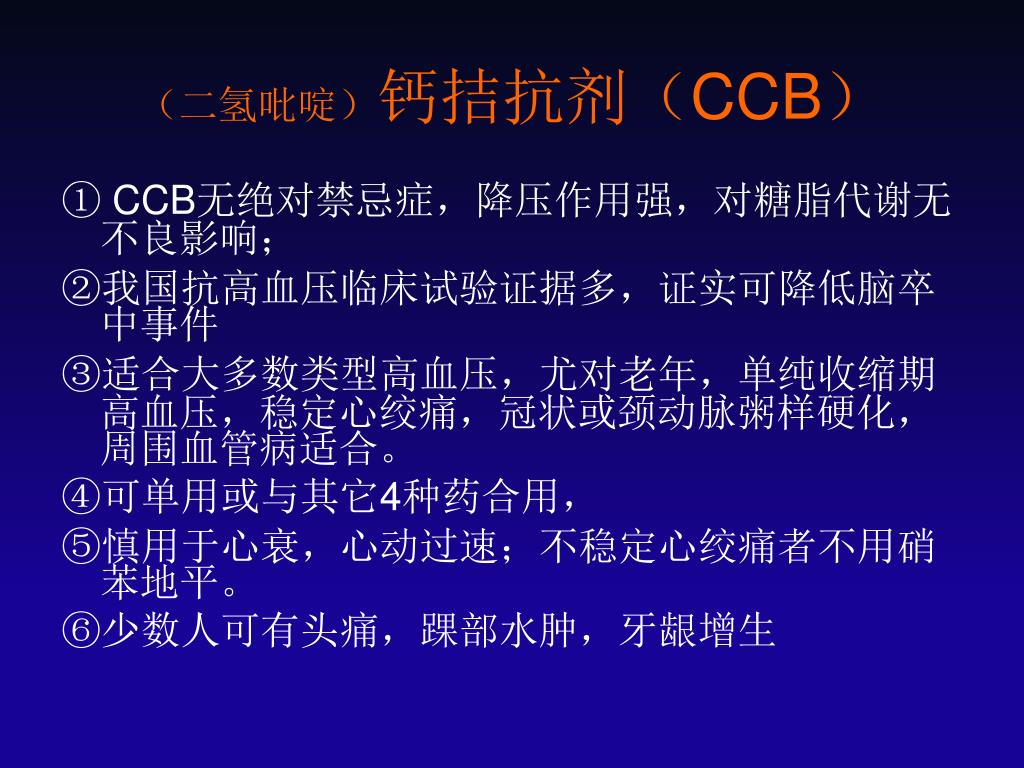 （二氢吡啶）钙拮抗剂（CCB）

① CCB无绝对禁忌症，降压作用强，对糖脂代谢无不良影响；

②我国抗高血压临床试验证据多，证实可降低脑卒中事件

③适合大多数类型高血压，尤对老年，单纯收缩期高血压，稳定心绞痛，冠状或颈动脉粥样硬化，周围血管病适合。

④可单用或与其它4种药合用，

⑤慎用于心衰，心动过速；不稳定心绞痛者不用硝苯地平。

⑥少数人可有头痛，踝部水肿，牙龈增生